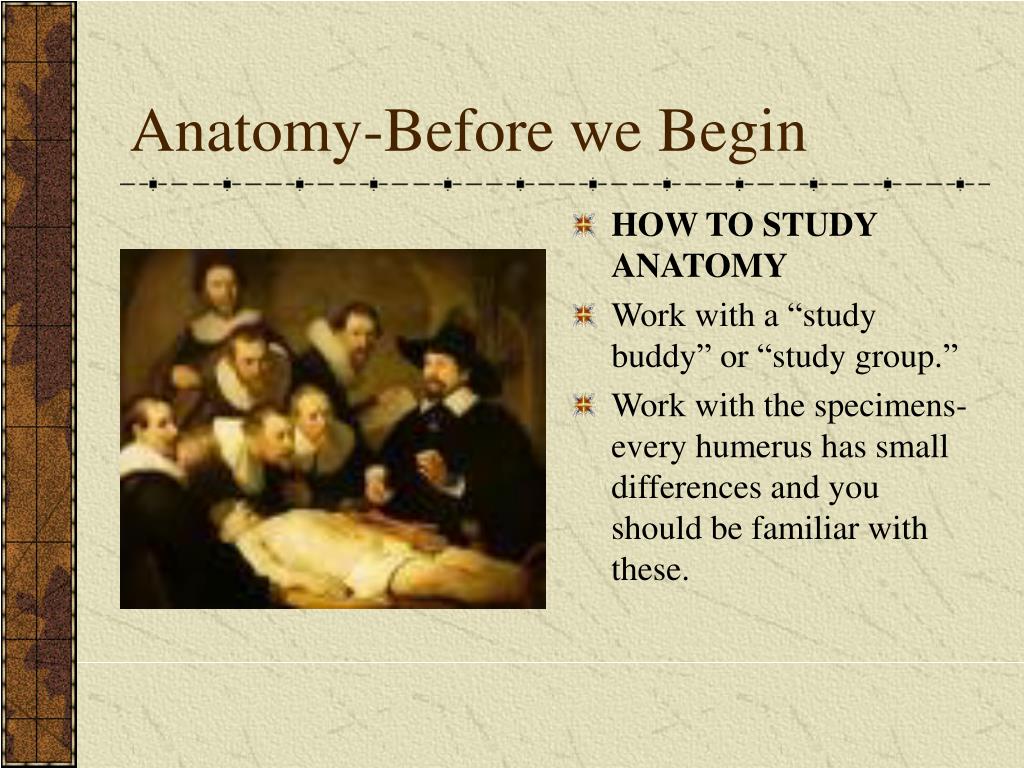 Anatomy-Before we Begin

HOW TO STUDY ANATOMY

Work with a “study buddy” or “study group.”

Work with the specimens-every humerus has small differences and you should be familiar with these.